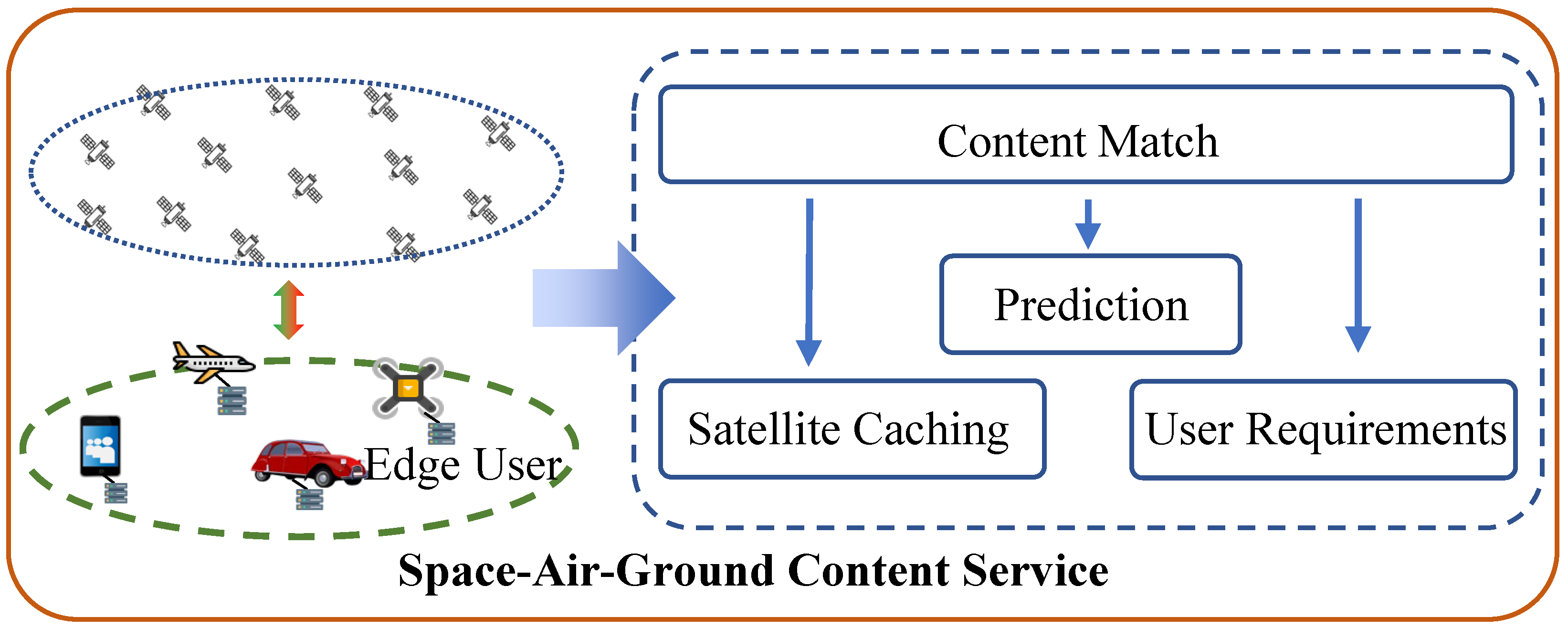 Edge User

Content Match

Prediction

Satellite Caching

User Requirements

Space-Air-Ground Content Service